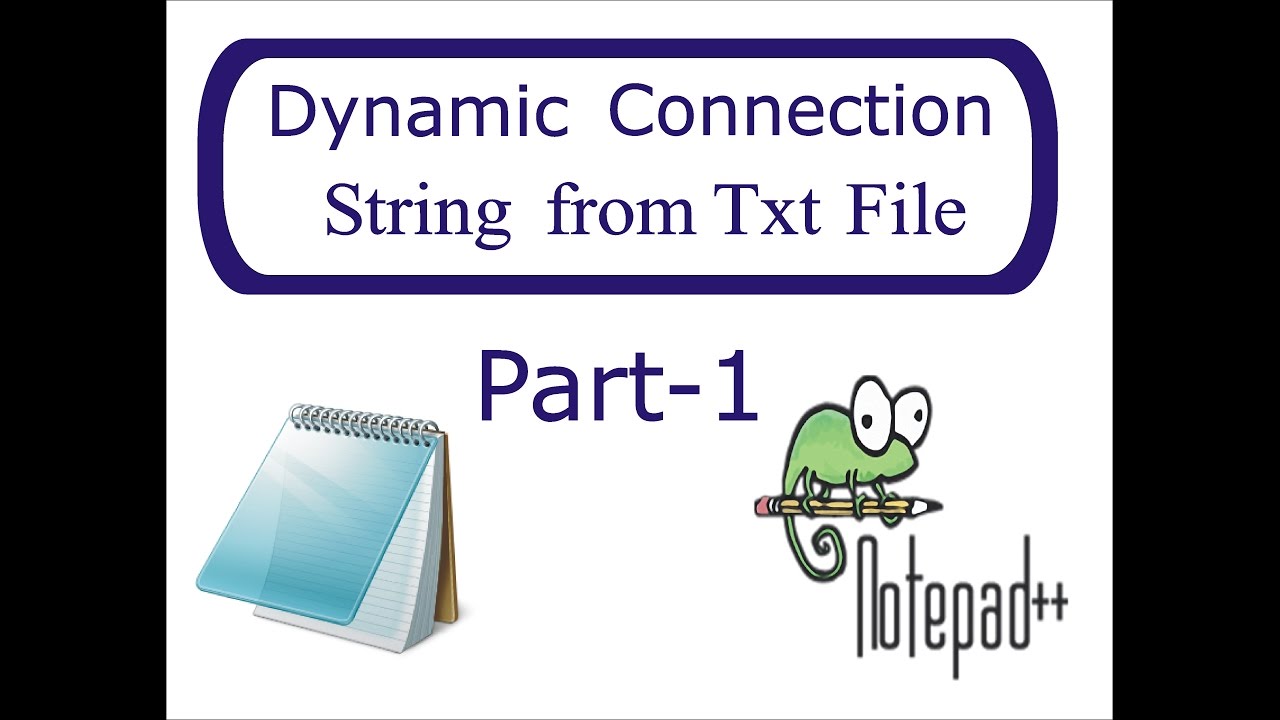 Dynamic Connection String from Txt File

Part-1

Notepad++